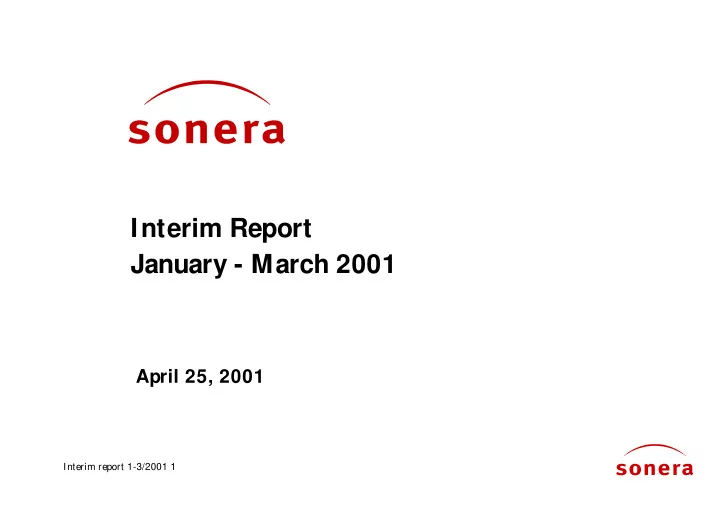 sonera

Interim Report
January - March 2001

April 25, 2001

Interim report 1-3/2001 1

sonera